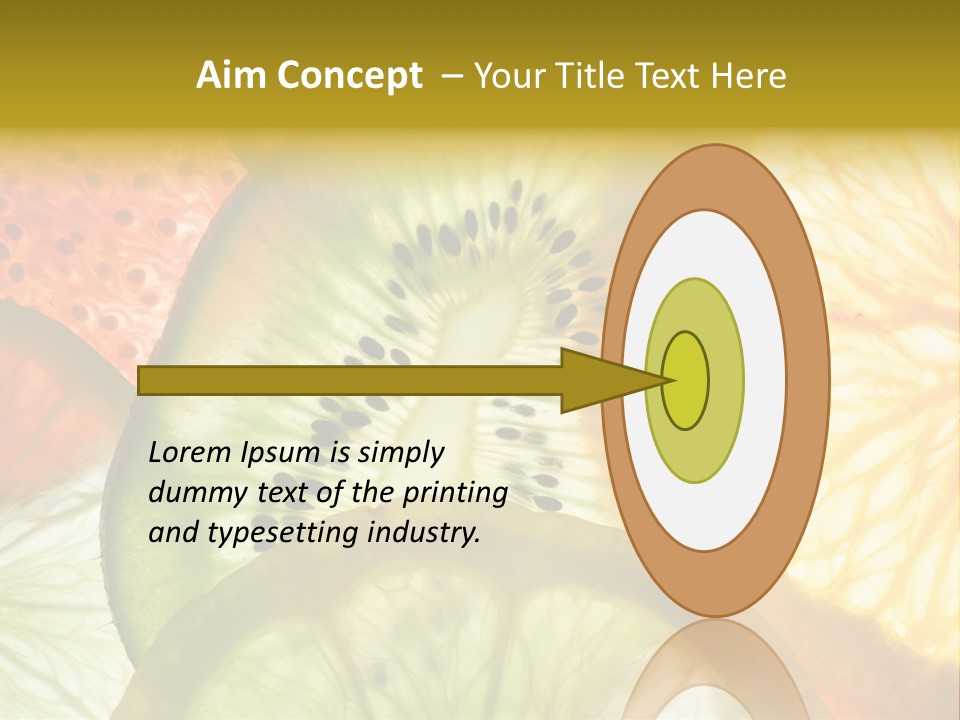 Aim Concept – Your Title Text Here

Lorem Ipsum is simply dummy text of the printing and typesetting industry.